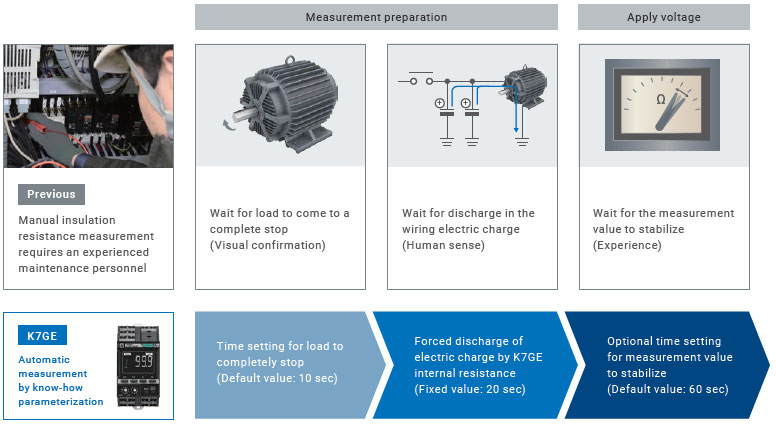 Measurement preparation

Apply voltage

Previous

Manual insulation resistance measurement requires an experienced maintenance personnel

Wait for load to come to a complete stop
(Visual confirmation)

Wait for discharge in the wiring electric charge
(Human sense)

Ω

Wait for the measurement value to stabilize
(Experience)

K7GE

Automatic measurement by know-how parameterization

99.9

Time setting for load to completely stop
(Default value: 10 sec)

Forced discharge of electric charge by K7GE internal resistance
(Fixed value: 20 sec)

Optional time setting for measurement value to stabilize
(Default value: 60 sec)